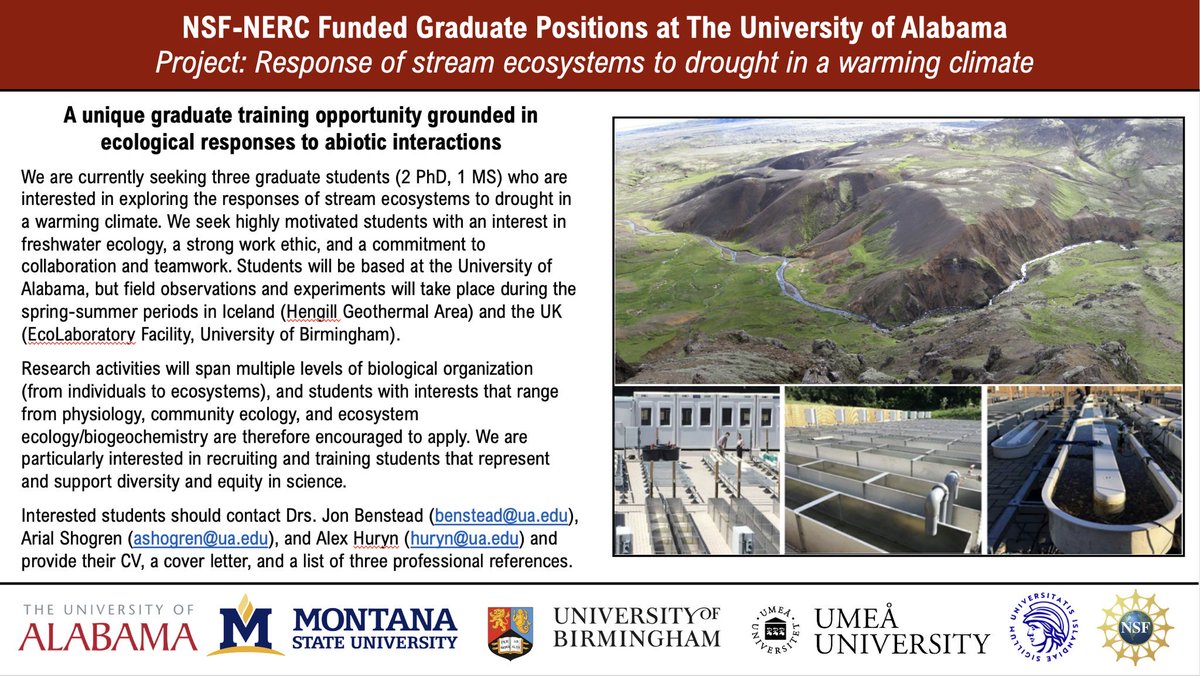 NSF-NERC Funded Graduate Positions at The University of Alabama
Project: Response of stream ecosystems to drought in a warming climate

A unique graduate training opportunity grounded in ecological responses to abiotic interactions

We are currently seeking three graduate students (2 PhD, 1 MS) who are interested in exploring the responses of stream ecosystems to drought in a warming climate. We seek highly motivated students with an interest in freshwater ecology, a strong work ethic, and a commitment to collaboration and teamwork. Students will be based at the University of Alabama, but field observations and experiments will take place during the spring-summer periods in Iceland (Hengill Geothermal Area) and the UK (EcoLaboratory Facility, University of Birmingham).

Research activities will span multiple levels of biological organization (from individuals to ecosystems), and students with interests that range from physiology, community ecology, and ecosystem ecology/biogeochemistry are therefore encouraged to apply. We are particularly interested in recruiting and training students that represent and support diversity and equity in science.

Interested students should contact Drs. Jon Benstead (benstead@ua.edu), Arial Shogren (ashogren@ua.edu), and Alex Huryn (huryn@ua.edu) and provide their CV, a cover letter, and a list of three professional references.

THE UNIVERSITY OF ALABAMA
M MONTANA STATE UNIVERSITY
UNIVERSITY OF BIRMINGHAM
UMEÅ UNIVERSITET UMEÅ UNIVERSITY
UNIVERSITATIS ISLANDIAE SIGILLUM
NSF